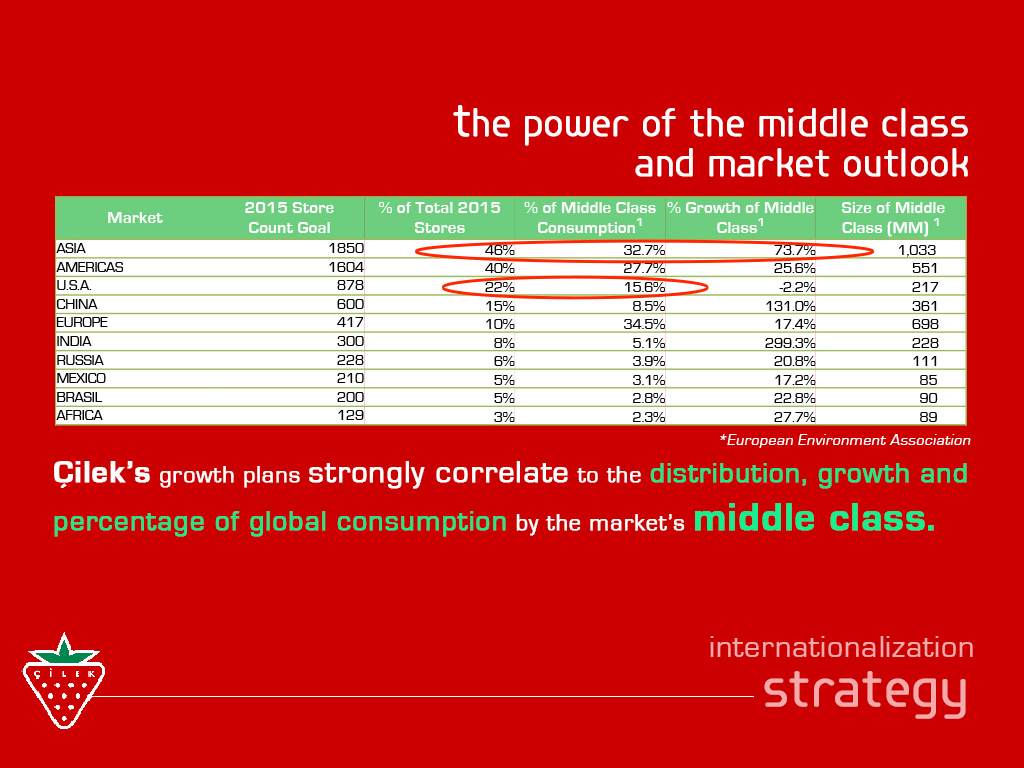 the power of the middle class
and market outlook

| Market | 2015 Store Count Goal | % of Total 2015 Stores | % of Middle Class Consumption$^1$ | % Growth of Middle Class$^1$ | Size of Middle Class (MM) $^1$ |
|---|---|---|---|---|---|
| ASIA | 1850 | 46% | 32.7% | 73.7% | 1,033 |
| AMERICAS | 1604 | 40% | 27.7% | 25.6% | 551 |
| U.S.A. | 878 | 22% | 15.6% | -2.2% | 217 |
| CHINA | 600 | 15% | 8.5% | 131.0% | 361 |
| EUROPE | 417 | 10% | 34.5% | 17.4% | 698 |
| INDIA | 300 | 8% | 5.1% | 299.3% | 228 |
| RUSSIA | 228 | 6% | 3.9% | 20.8% | 111 |
| MEXICO | 210 | 5% | 3.1% | 17.2% | 85 |
| BRASIL | 200 | 5% | 2.8% | 22.8% | 90 |
| AFRICA | 129 | 3% | 2.3% | 27.7% | 89 |

*European Environment Association

Çilek's growth plans strongly correlate to the distribution, growth and percentage of global consumption by the market's middle class.

ÇİLEK

internationalization
strategy